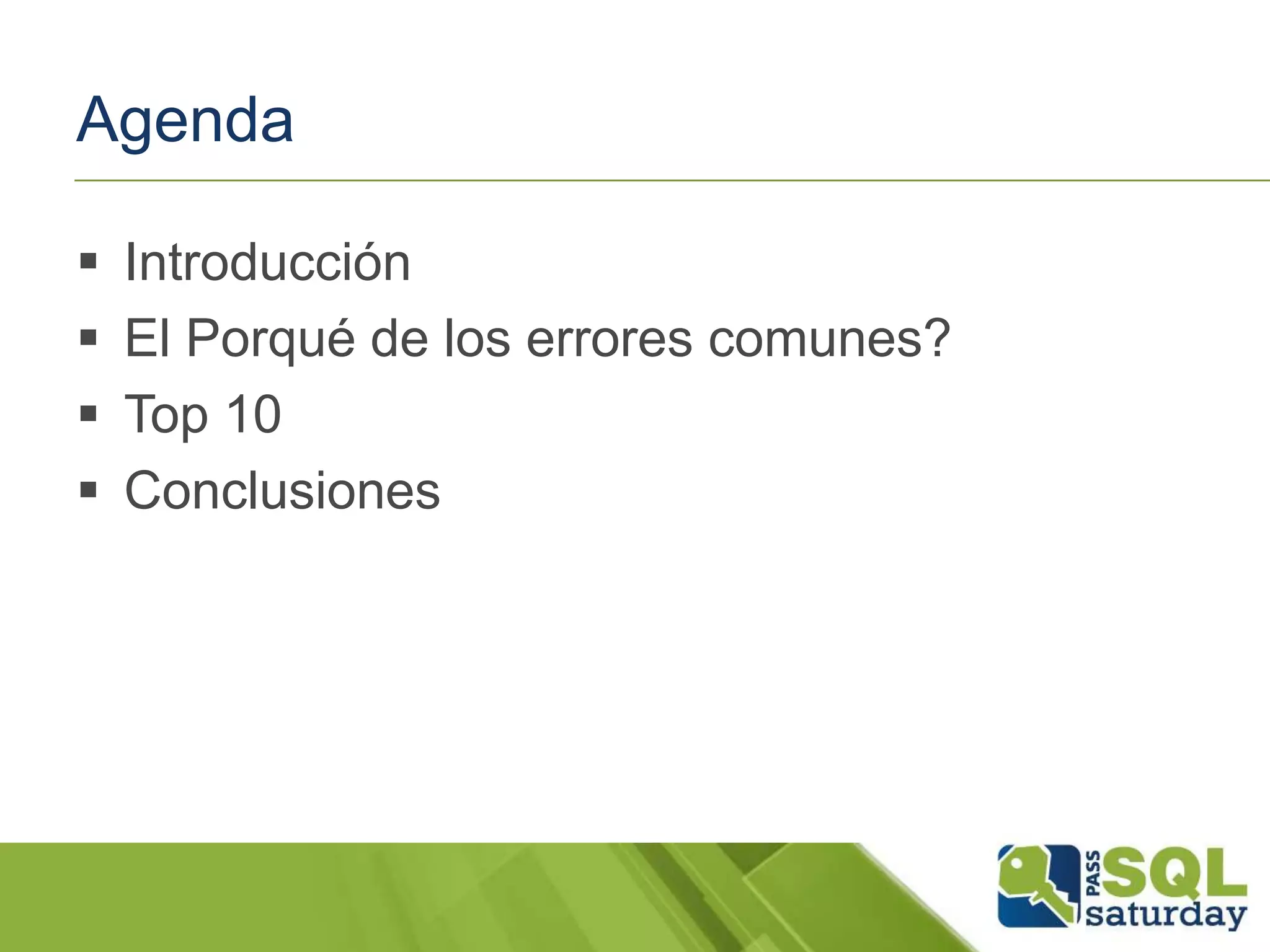 Agenda

▪ Introducción
▪ El Porqué de los errores comunes?
▪ Top 10
▪ Conclusiones

PASS SQL saturday